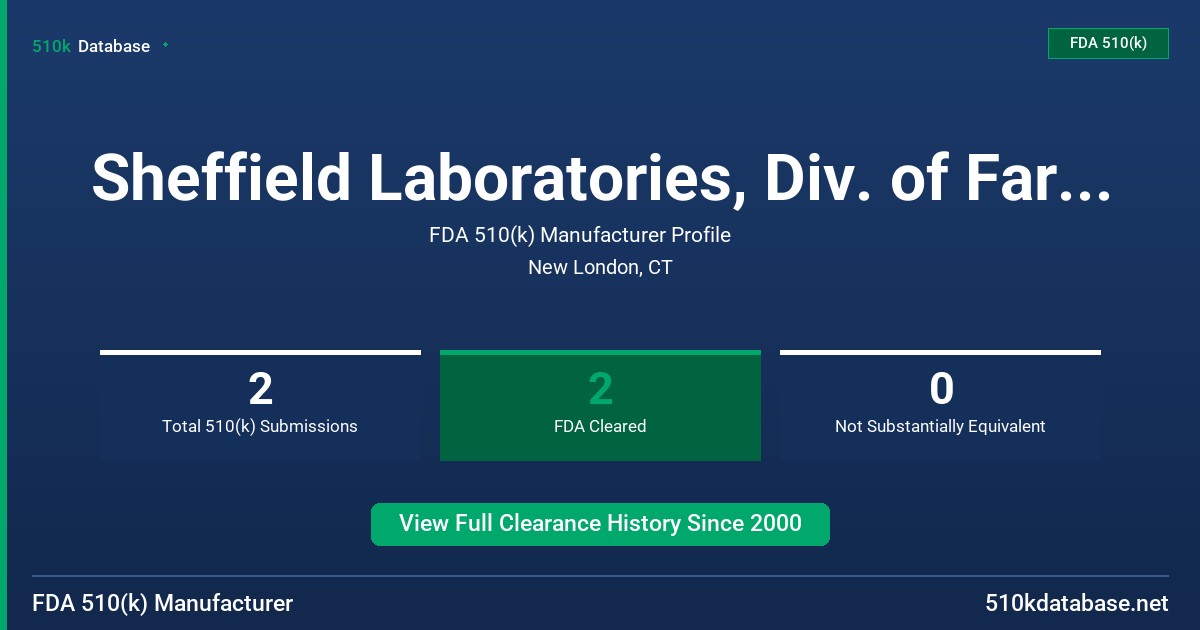 510k Database

FDA 510(k)

Sheffield Laboratories, Div. of Far...

FDA 510(k) Manufacturer Profile

New London, CT

2
Total 510(k) Submissions

2
FDA Cleared

0
Not Substantially Equivalent

View Full Clearance History Since 2000

FDA 510(k) Manufacturer

510kdatabase.net